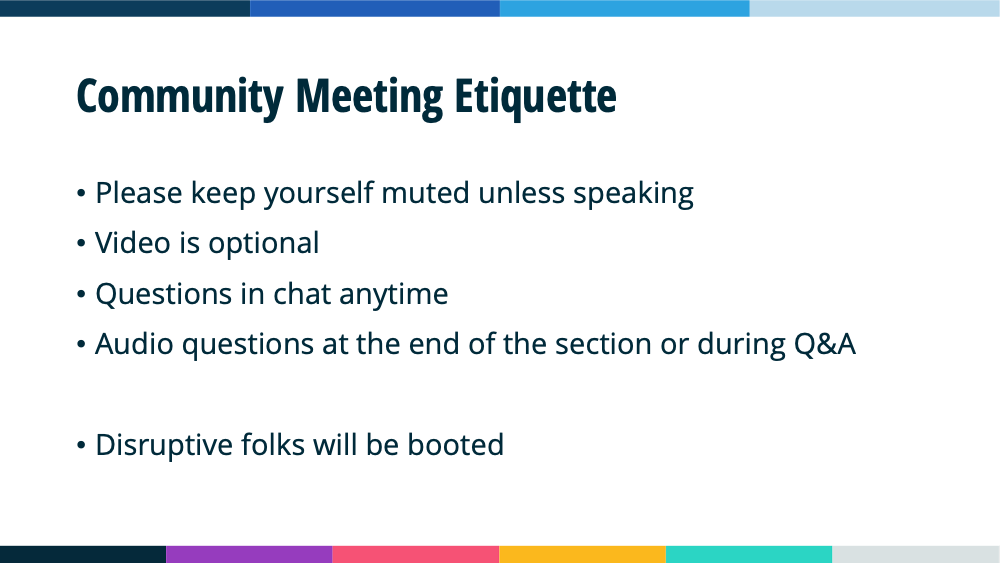 Community Meeting Etiquette

• Please keep yourself muted unless speaking
• Video is optional
• Questions in chat anytime
• Audio questions at the end of the section or during Q&A

• Disruptive folks will be booted